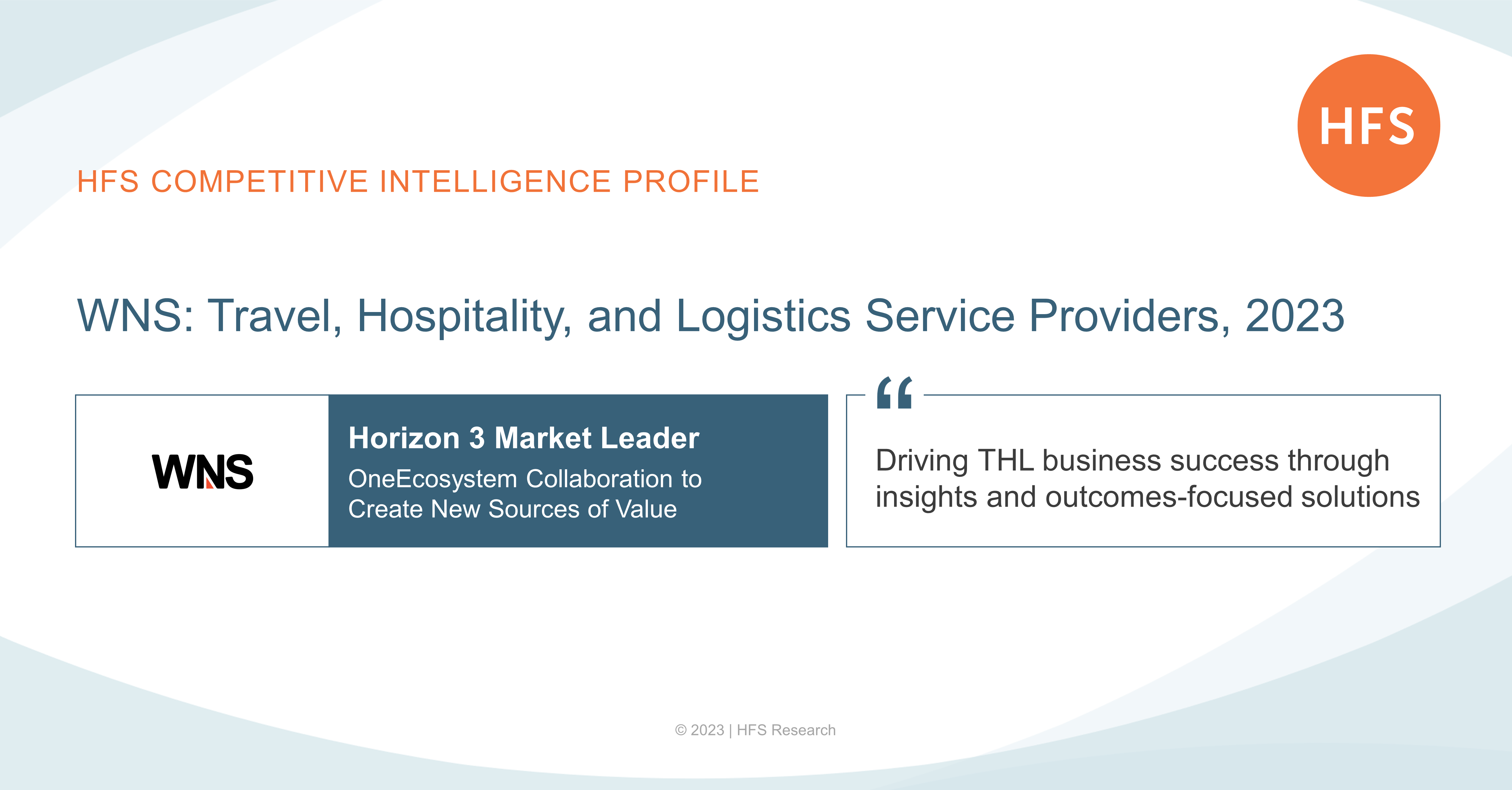 HFS

HFS COMPETITIVE INTELLIGENCE PROFILE

WNS: Travel, Hospitality, and Logistics Service Providers, 2023

WNS

Horizon 3 Market Leader
OneEcosystem Collaboration to Create New Sources of Value

“

Driving THL business success through insights and outcomes-focused solutions

© 2023 | HFS Research